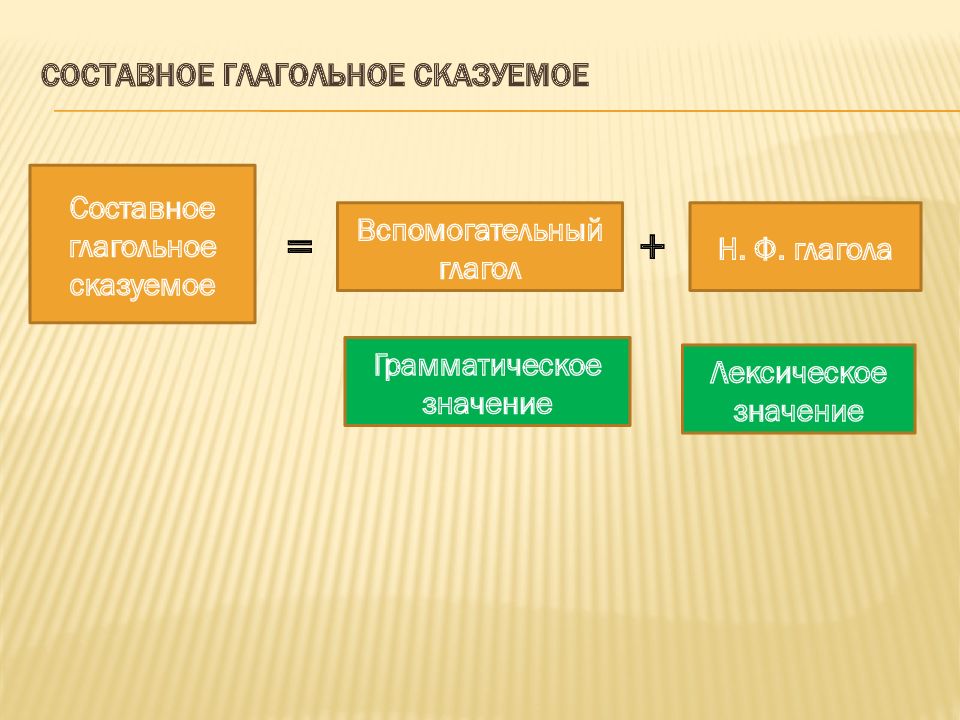 СОСТАВНОЕ ГЛАГОЛЬНОЕ СКАЗУЕМОЕ

Составное глагольное сказуемое

=

Вспомогательный глагол

+

Н. Ф. глагола

Грамматическое значение

Лексическое значение